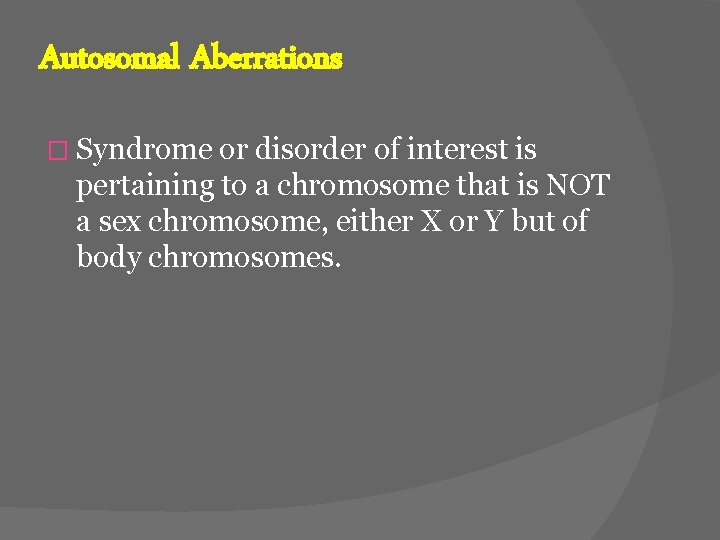 Autosomal Aberrations

Syndrome or disorder of interest is pertaining to a chromosome that is NOT a sex chromosome, either X or Y but of body chromosomes.